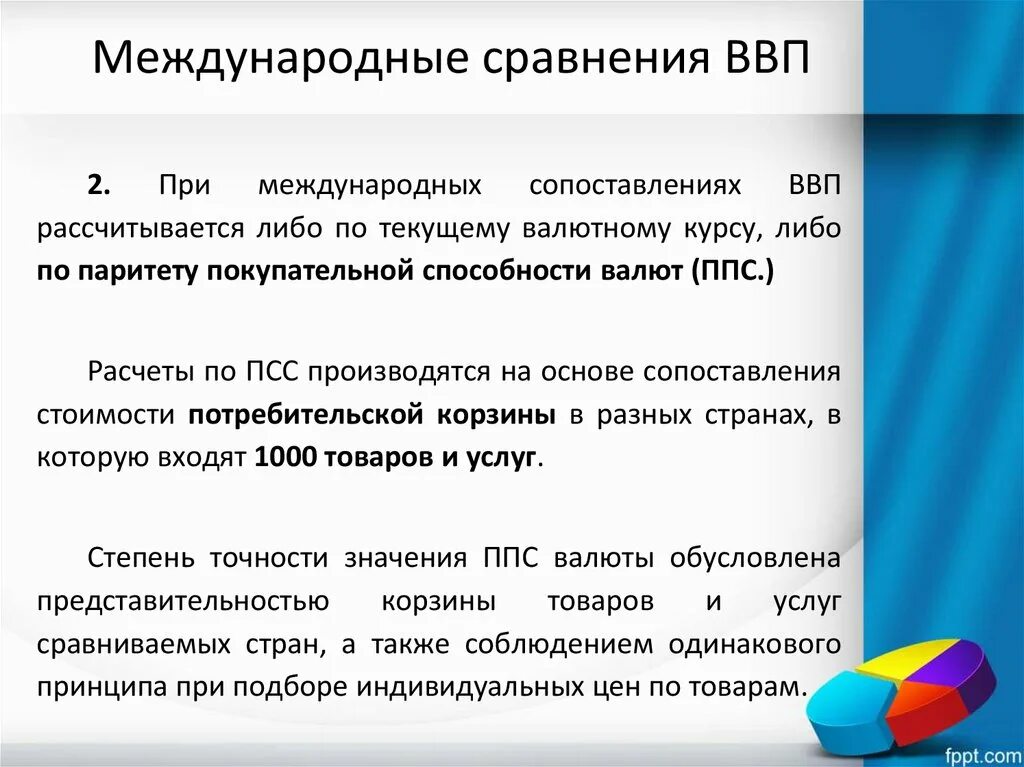 Международные сравнения ВВП

2. При международных сопоставлениях ВВП рассчитывается либо по текущему валютному курсу, либо по паритету покупательной способности валют (ППС.)

Расчеты по ПСС производятся на основе сопоставления стоимости потребительской корзины в разных странах, в которую входят 1000 товаров и услуг.

Степень точности значения ППС валюты обусловлена представительностью корзины товаров и услуг сравниваемых стран, а также соблюдением одинакового принципа при подборе индивидуальных цен по товарам.

fppt.com